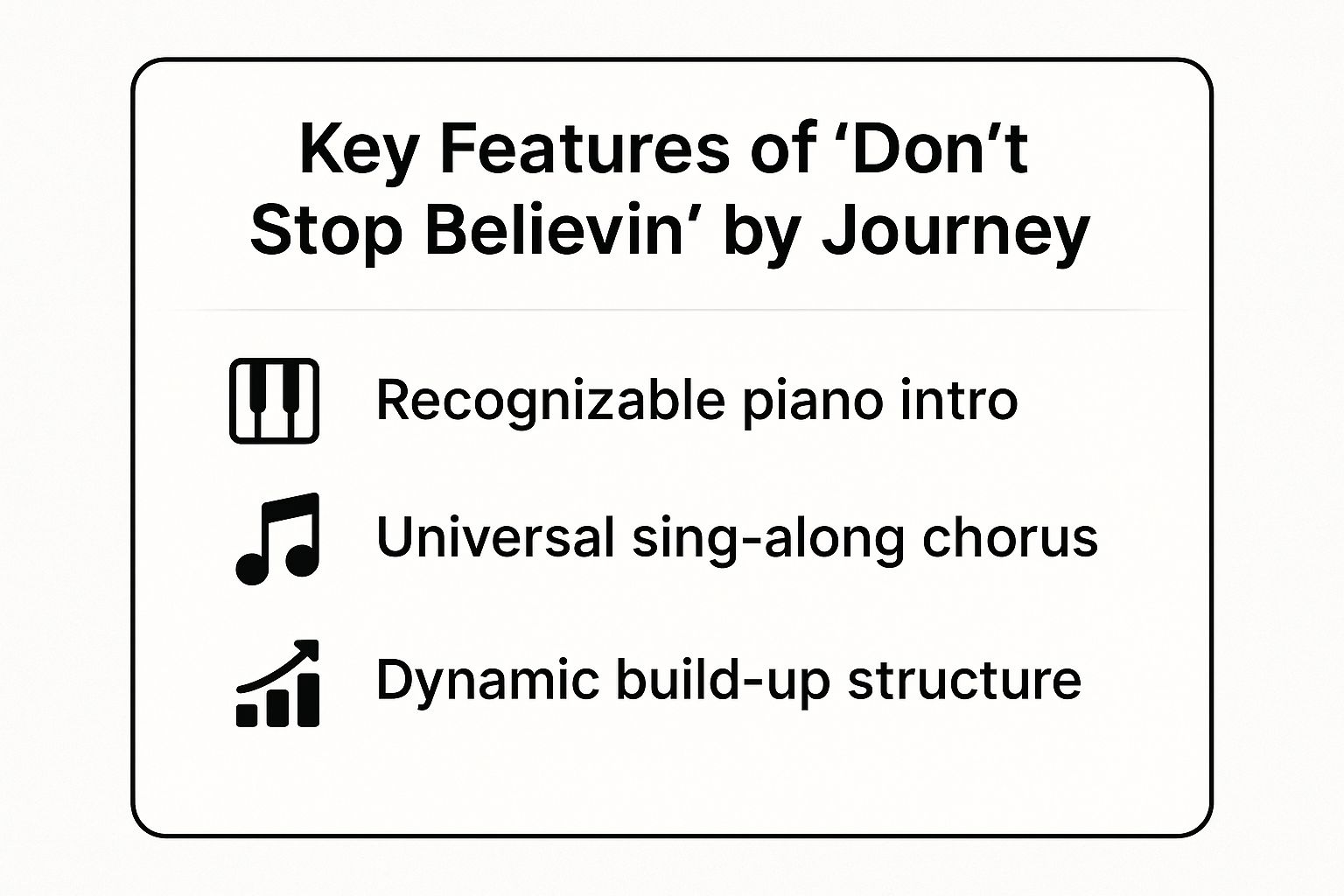 Key Features of ‘Don’t Stop Believin’ by Journey

Recognizable piano intro

Universal sing-along chorus

Dynamic build-up structure